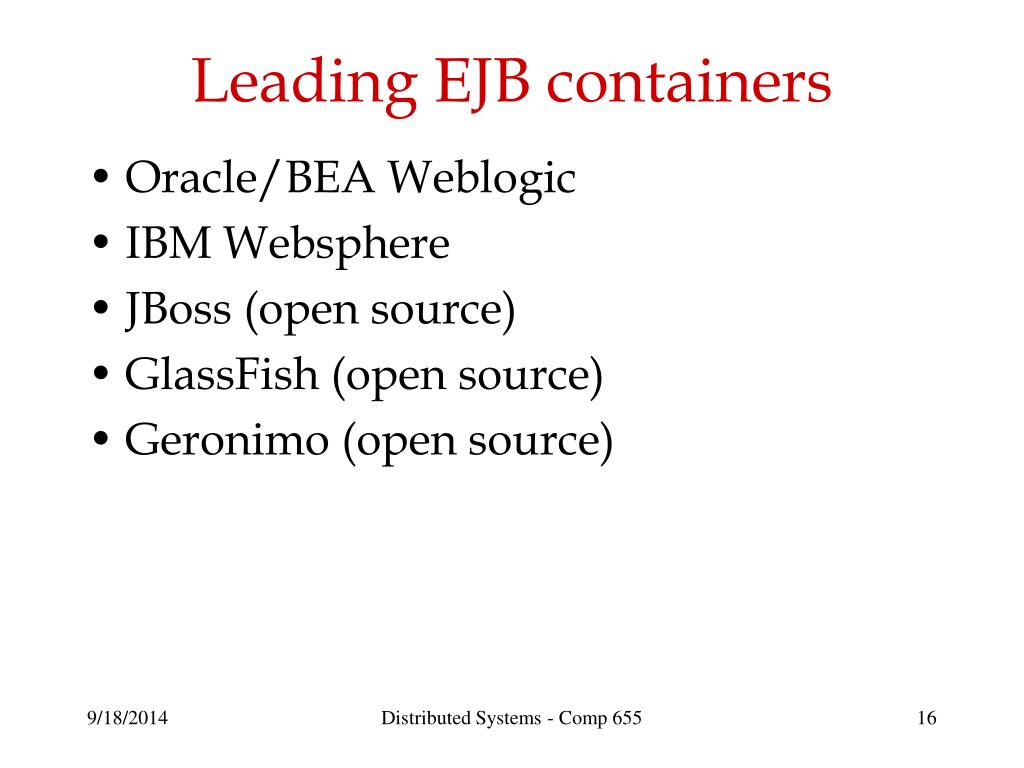 Leading EJB containers

• Oracle/BEA Weblogic
• IBM Websphere
• JBoss (open source)
• GlassFish (open source)
• Geronimo (open source)

9/18/2014

Distributed Systems - Comp 655

16